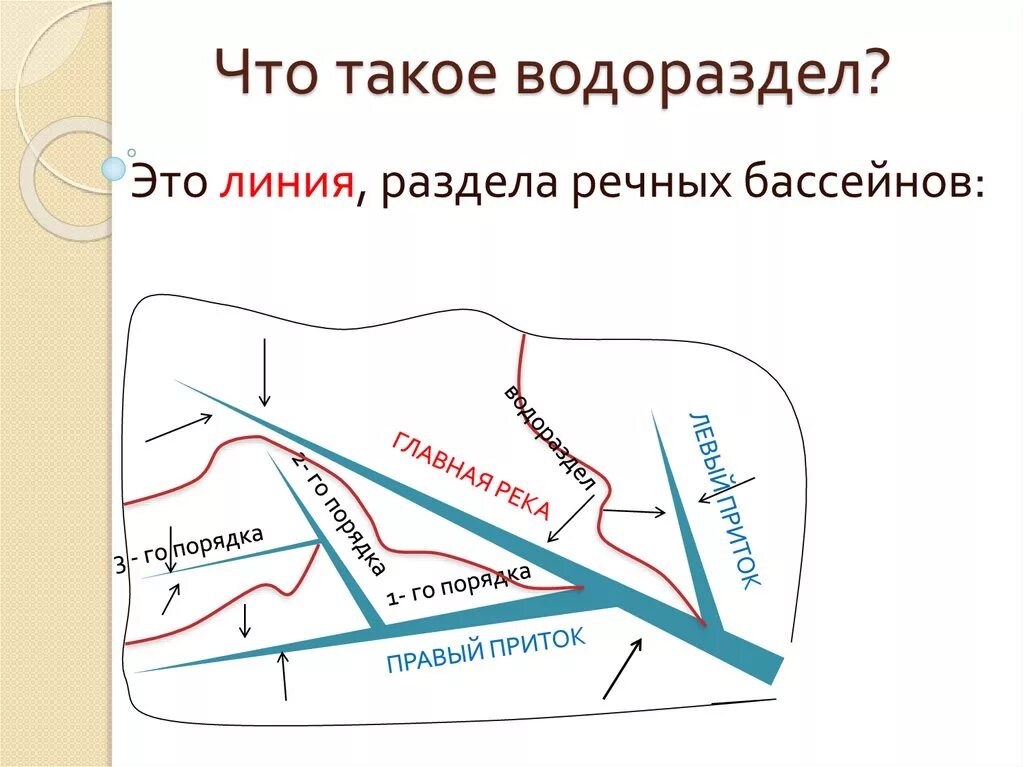 Что такое водораздел?

Это линия, раздела речных бассейнов:

водораздел

ГЛАВНАЯ РЕКА

ЛЕВЫЙ ПРИТОК

2- го порядка

3 - го порядка

1- го порядка

ПРАВЫЙ ПРИТОК